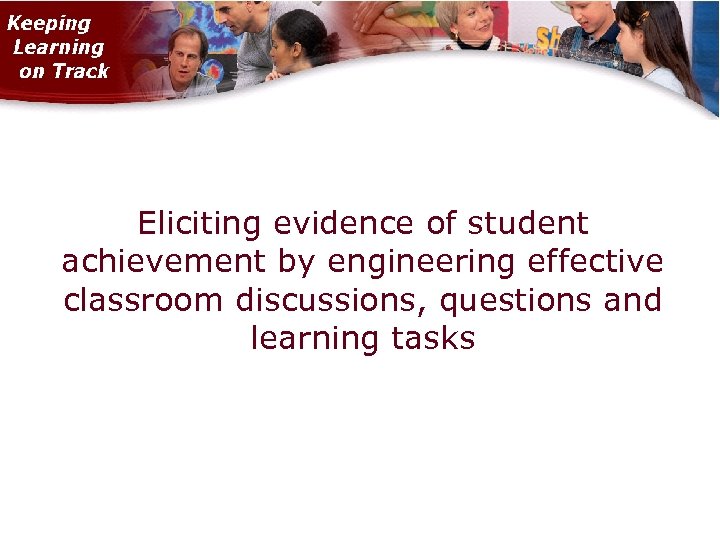 Keeping Learning on Track

Eliciting evidence of student achievement by engineering effective classroom discussions, questions and learning tasks